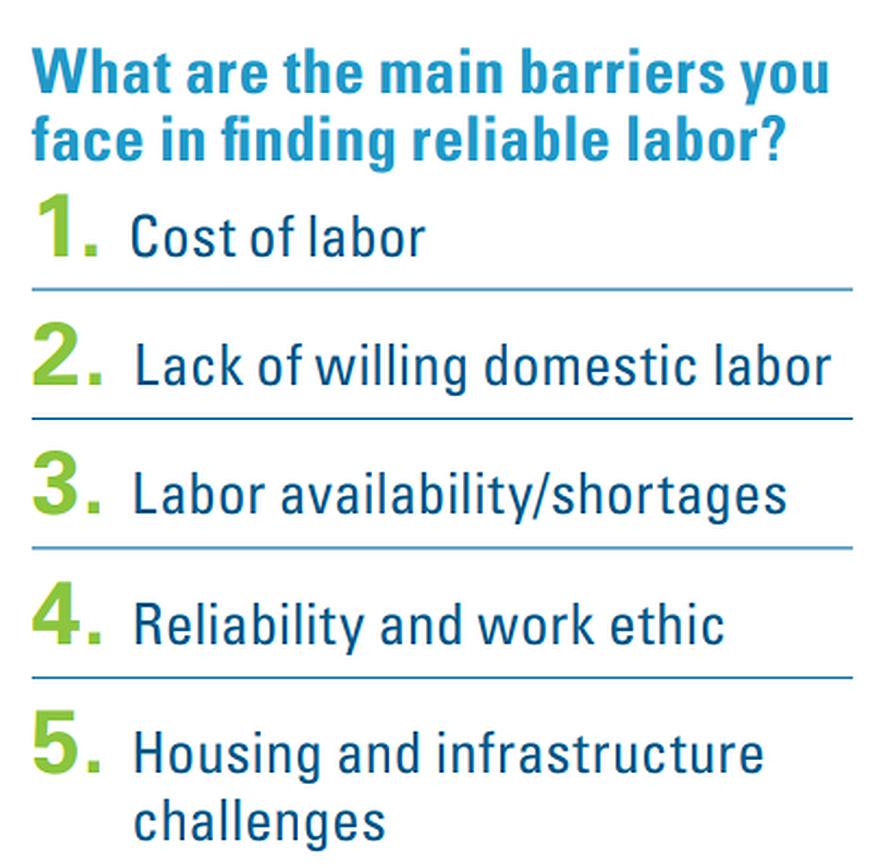 What are the main barriers you face in finding reliable labor?

1. Cost of labor

2. Lack of willing domestic labor

3. Labor availability/shortages

4. Reliability and work ethic

5. Housing and infrastructure challenges